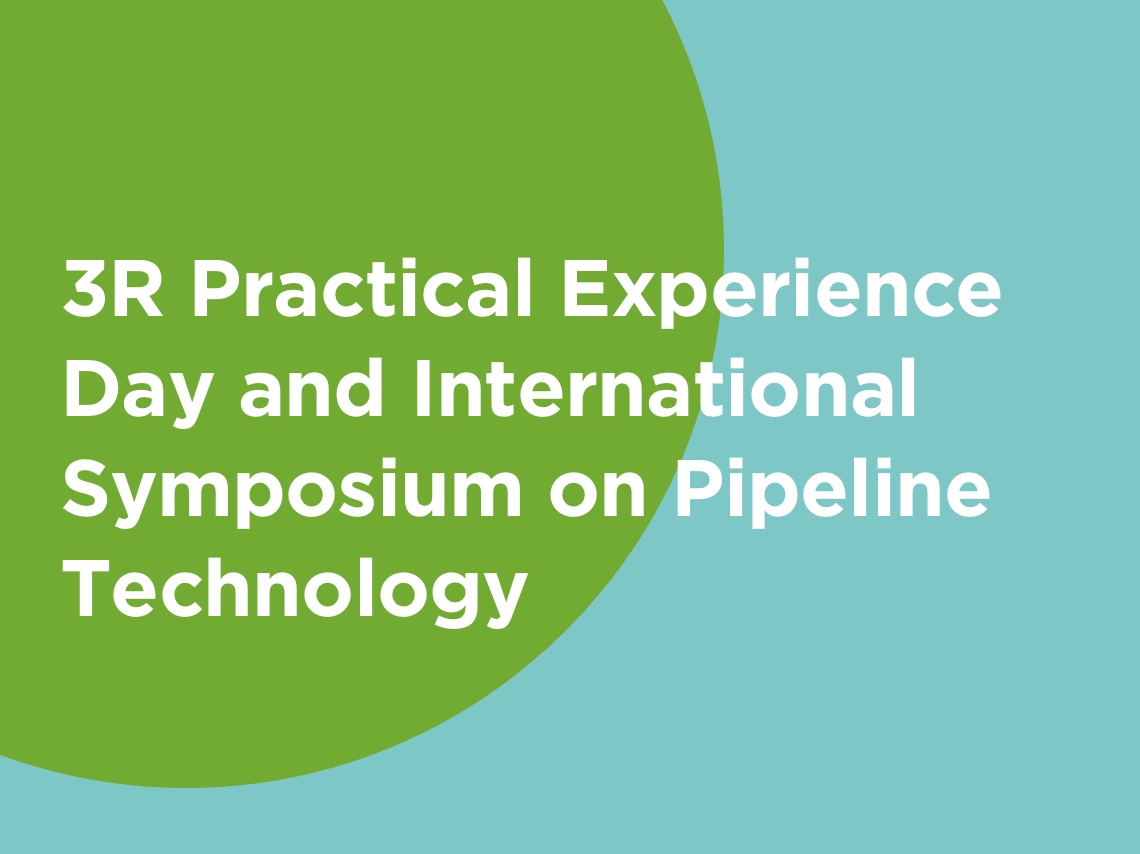 3R Practical Experience Day and International Symposium on Pipeline Technology